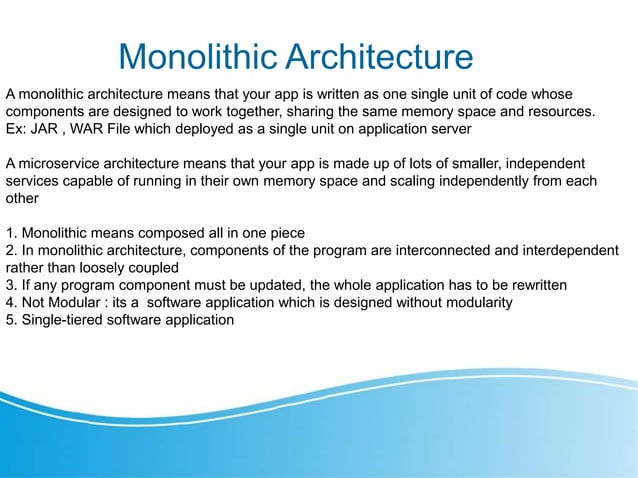 Monolithic Architecture

A monolithic architecture means that your app is written as one single unit of code whose components are designed to work together, sharing the same memory space and resources.
Ex: JAR , WAR File which deployed as a single unit on application server

A microservice architecture means that your app is made up of lots of smaller, independent services capable of running in their own memory space and scaling independently from each other

1. Monolithic means composed all in one piece
2. In monolithic architecture, components of the program are interconnected and interdependent rather than loosely coupled
3. If any program component must be updated, the whole application has to be rewritten
4. Not Modular : its a software application which is designed without modularity
5. Single-tiered software application